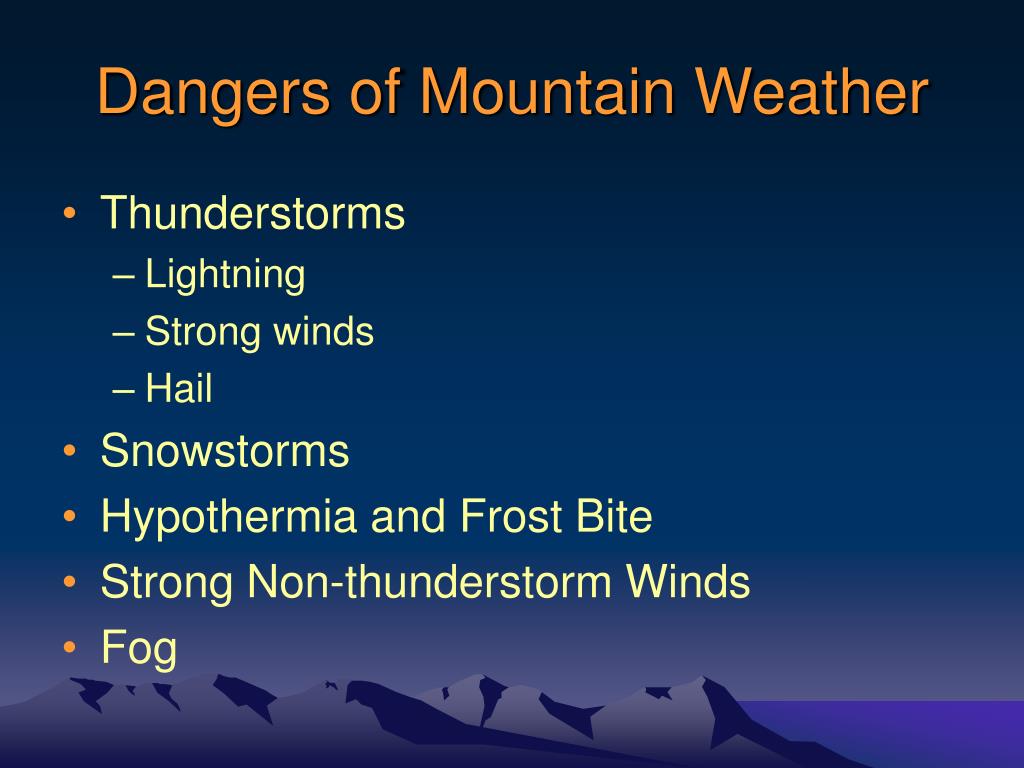 Dangers of Mountain Weather

• Thunderstorms
– Lightning
– Strong winds
– Hail
• Snowstorms
• Hypothermia and Frost Bite
• Strong Non-thunderstorm Winds
• Fog